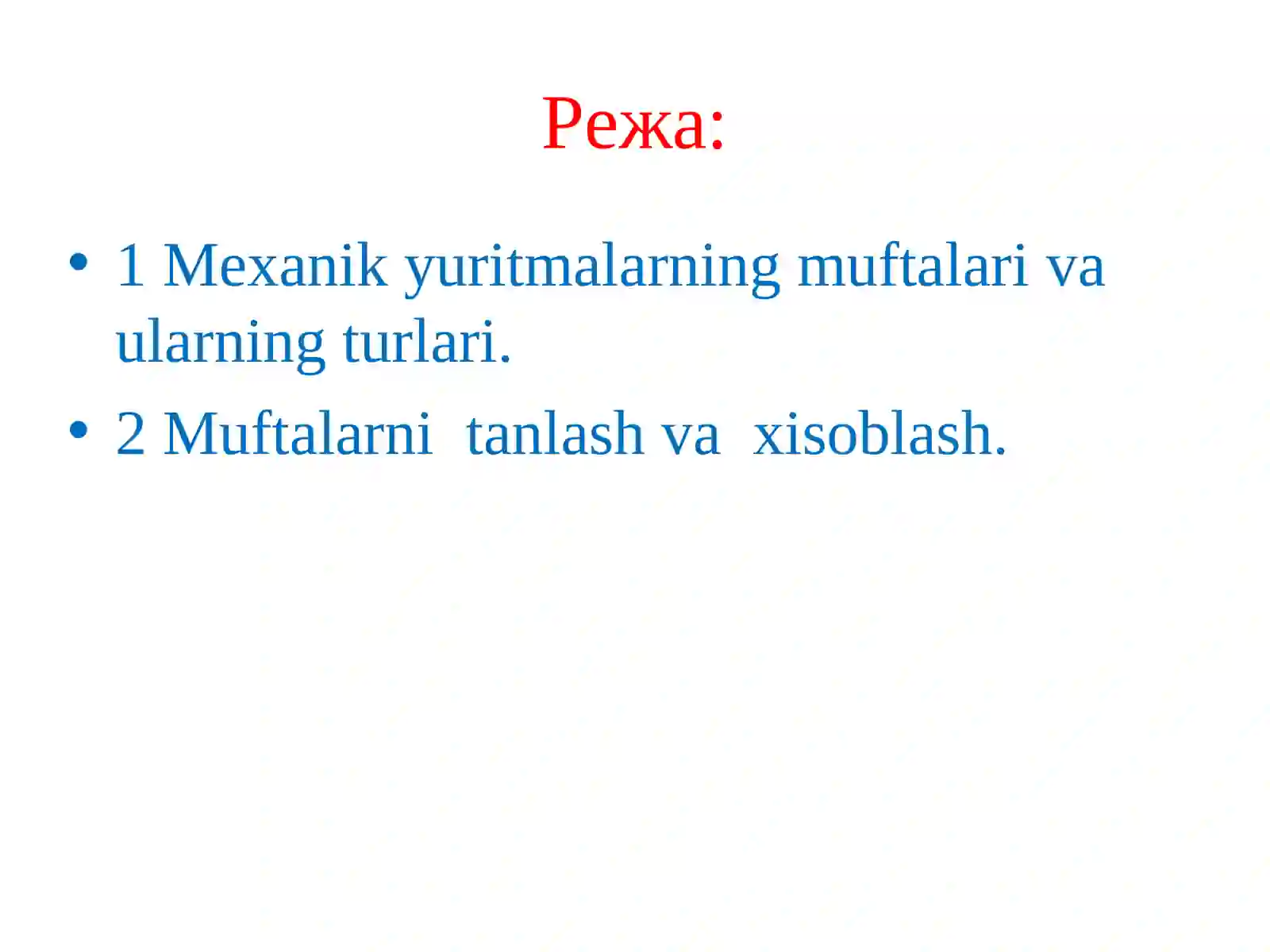 Режа:

• 1 Mexanik yuritmalarning muftalari va ularning turlari.

• 2 Muftalarni tanlash va xisoblash.